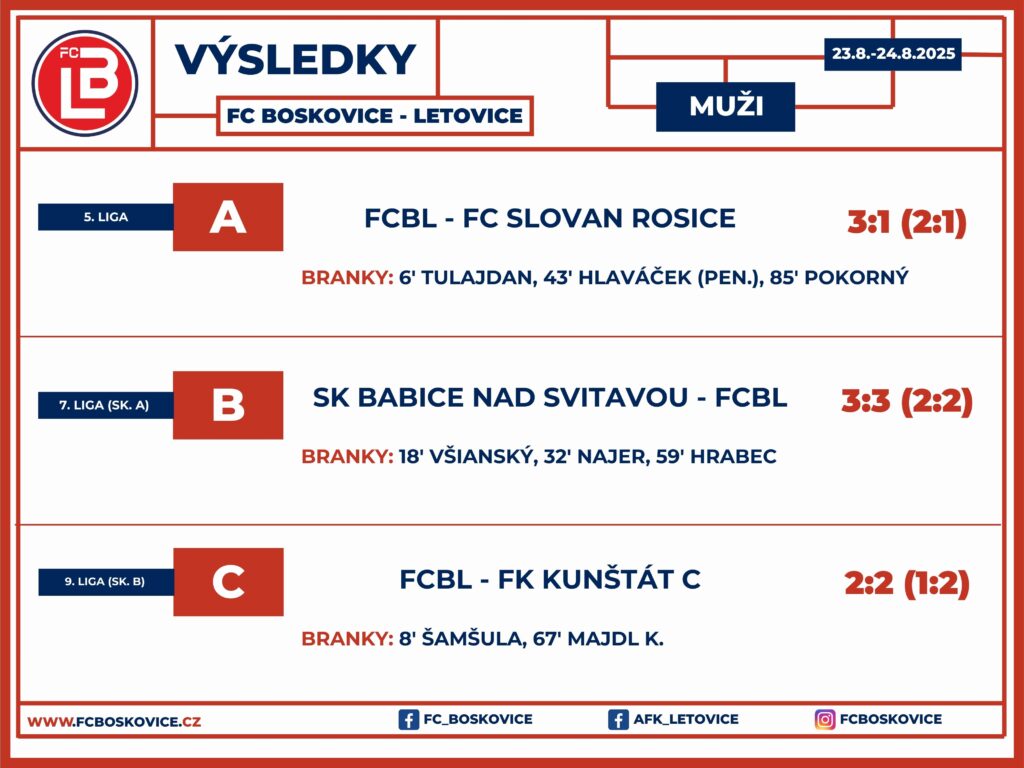 FC LB

VÝSLEDKY

FC BOSKOVICE - LETOVICE

23.8.-24.8.2025

MUŽI

5. LIGA

A

FCBL - FC SLOVAN ROSICE

3:1 (2:1)

BRANKY: 6' TULAJDAN, 43' HLAVÁČEK (PEN.), 85' POKORNÝ

7. LIGA (SK. A)

B

SK BABICE NAD SVITAVOU - FCBL

3:3 (2:2)

BRANKY: 18' VŠIANSKÝ, 32' NAJER, 59' HRABEC

9. LIGA (SK. B)

C

FCBL - FK KUNŠTÁT C

2:2 (1:2)

BRANKY: 8' ŠAMŠULA, 67' MAJDL K.

WWW.FCBOSKOVICE.CZ

FC_BOSKOVICE

AFK_LETOVICE

FCBOSKOVICE